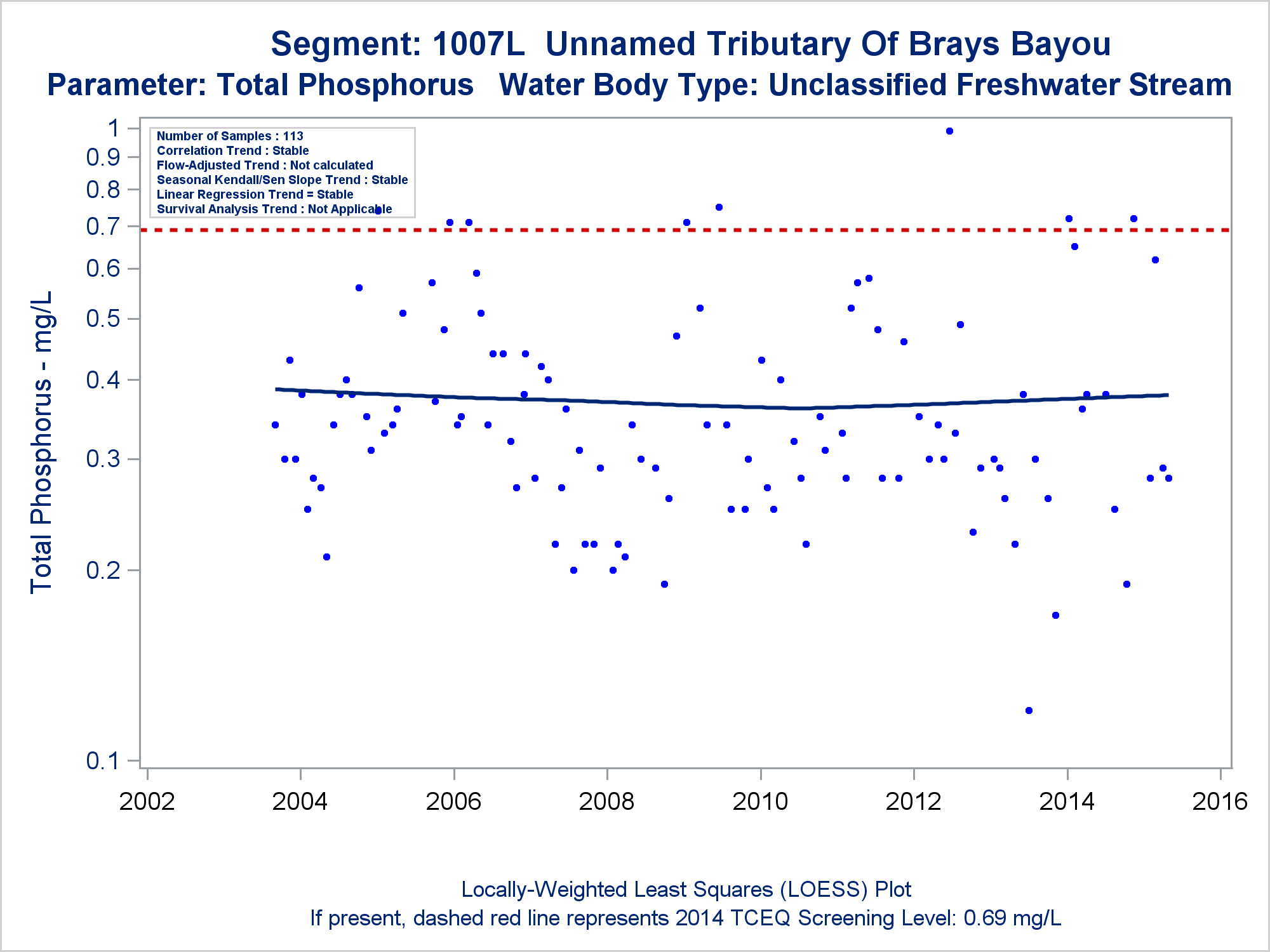 Segment: 1007L Unnamed Tributary Of Brays Bayou
Parameter: Total Phosphorus Water Body Type: Unclassified Freshwater Stream

Number of Samples : 113
Correlation Trend : Stable
Flow-Adjusted Trend : Not calculated
Seasonal Kendall/Sen Slope Trend : Stable
Linear Regression Trend = Stable
Survival Analysis Trend : Not Applicable

Total Phosphorus - mg/L

1
0.9
0.8
0.7
0.6
0.5
0.4
0.3
0.2
0.1

2002
2004
2006
2008
2010
2012
2014
2016

Locally-Weighted Least Squares (LOESS) Plot
If present, dashed red line represents 2014 TCEQ Screening Level: 0.69 mg/L